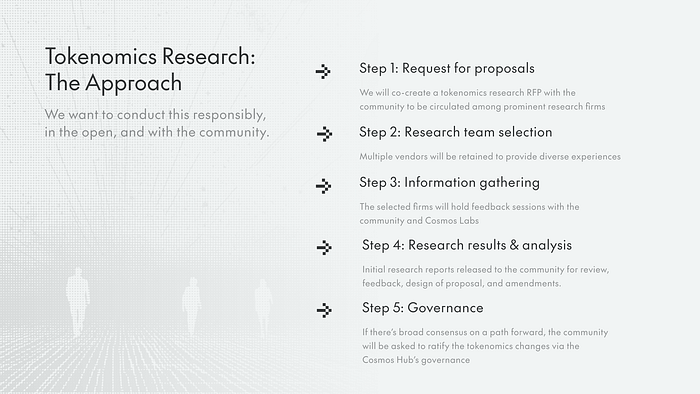 Tokenomics Research: The Approach

We want to conduct this responsibly, in the open, and with the community.

Step 1: Request for proposals

We will co-create a tokenomics research RFP with the community to be circulated among prominent research firms

Step 2: Research team selection

Multiple vendors will be retained to provide diverse experiences

Step 3: Information gathering

The selected firms will hold feedback sessions with the community and Cosmos Labs

Step 4: Research results & analysis

Initial research reports released to the community for review, feedback, design of proposal, and amendments.

Step 5: Governance

If there's broad consensus on a path forward, the community will be asked to ratify the tokenomics changes via the Cosmos Hub's governance